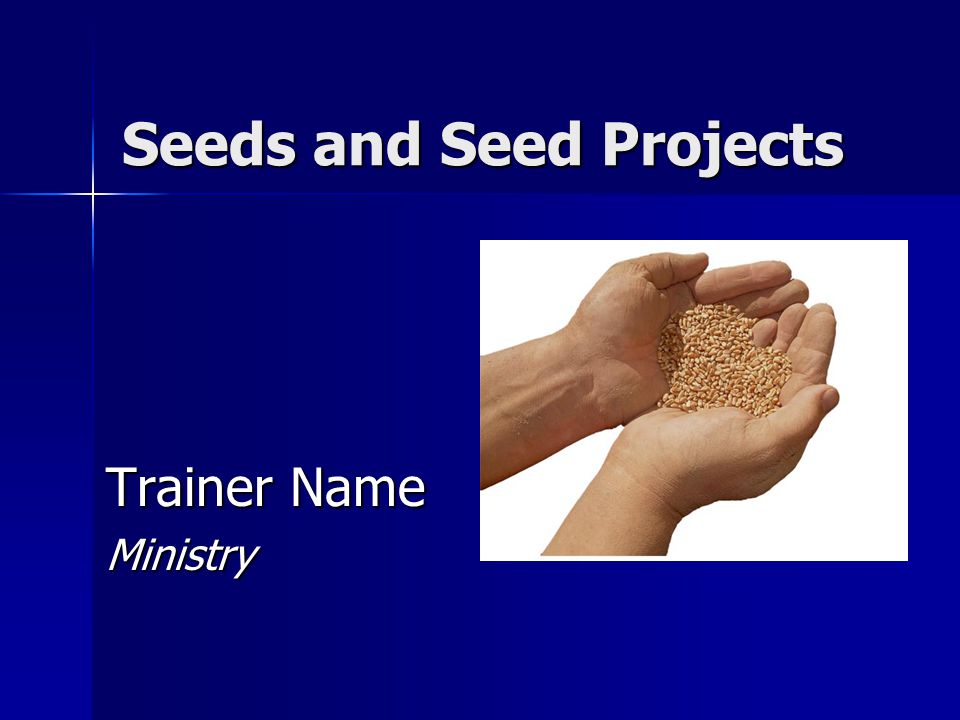 Seeds and Seed Projects

Trainer Name
Ministry